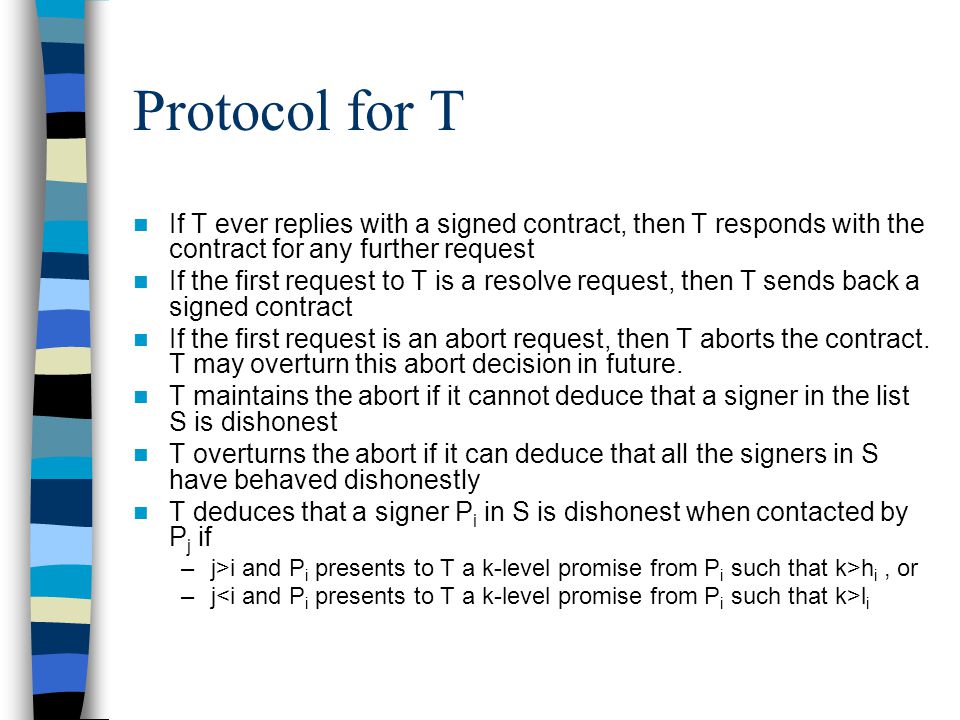 Protocol for T

- If T ever replies with a signed contract, then T responds with the contract for any further request
- If the first request to T is a resolve request, then T sends back a signed contract
- If the first request is an abort request, then T aborts the contract. T may overturn this abort decision in future.
- T maintains the abort if it cannot deduce that a signer in the list S is dishonest
- T overturns the abort if it can deduce that all the signers in S have behaved dishonestly
- T deduces that a signer $P_i$ in S is dishonest when contacted by $P_j$ if
  – j>i and $P_i$ presents to T a k-level promise from $P_i$ such that k>$h_i$ , or
  – j<i and $P_i$ presents to T a k-level promise from $P_i$ such that k>$l_i$